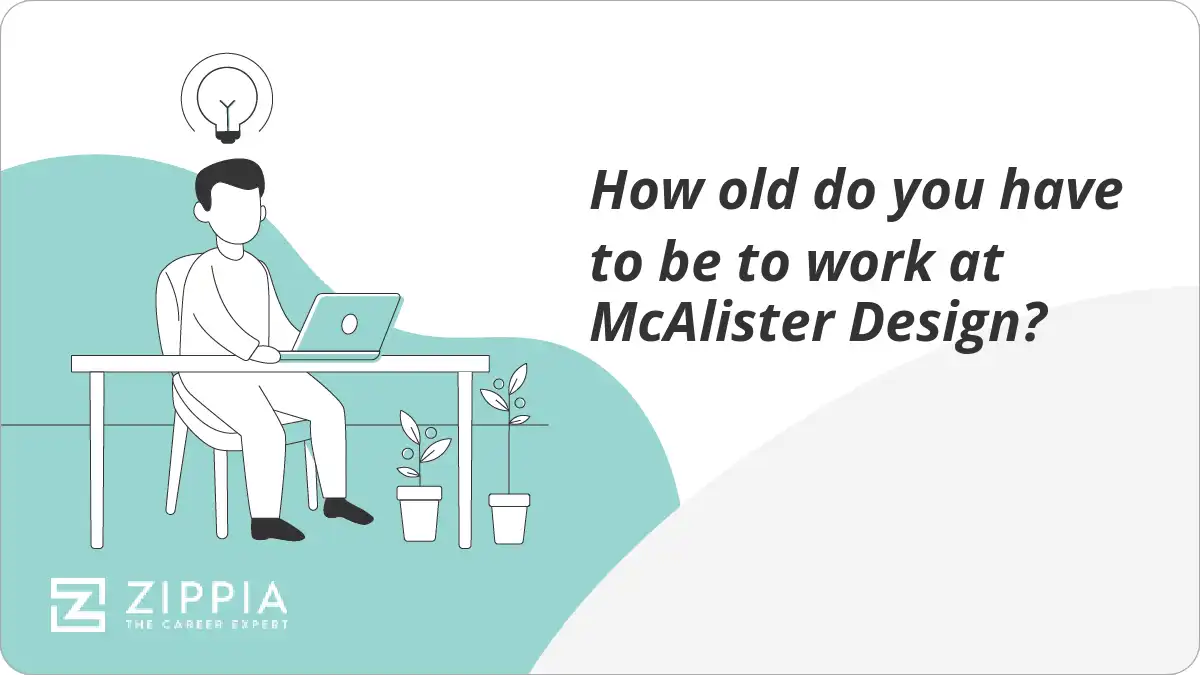 How old do you have to be to work at McAlister Design?

ZIPPIA
THE CAREER EXPERT